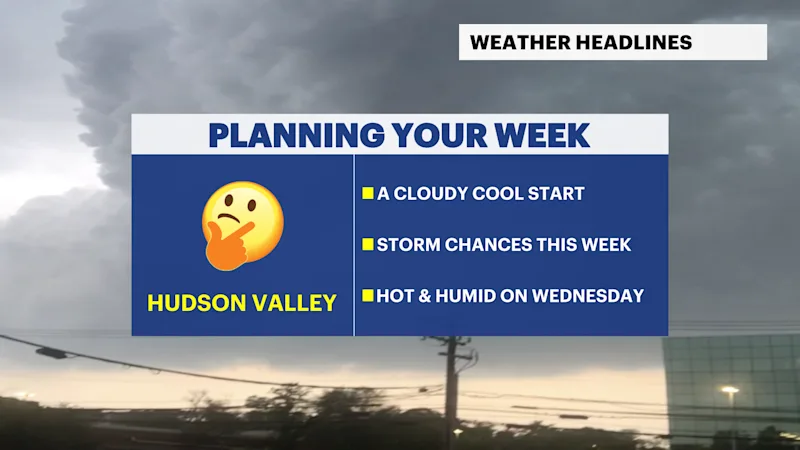 WEATHER HEADLINES

PLANNING YOUR WEEK

HUDSON VALLEY

A CLOUDY COOL START

STORM CHANCES THIS WEEK

HOT & HUMID ON WEDNESDAY